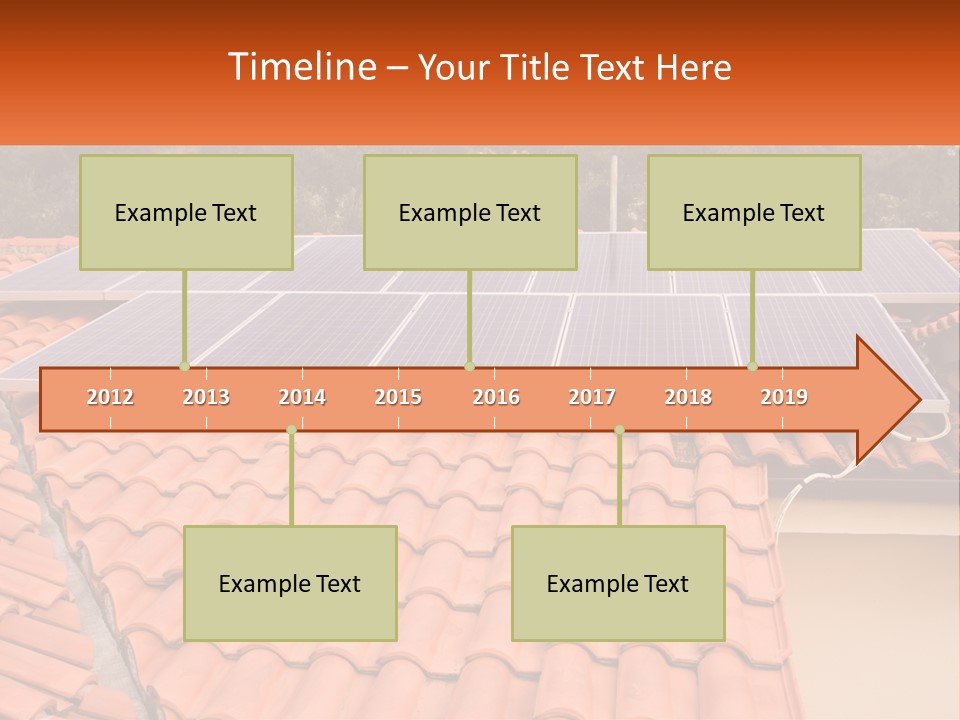 Timeline – Your Title Text Here

Example Text

Example Text

Example Text

2012 2013 2014 2015 2016 2017 2018 2019

Example Text

Example Text